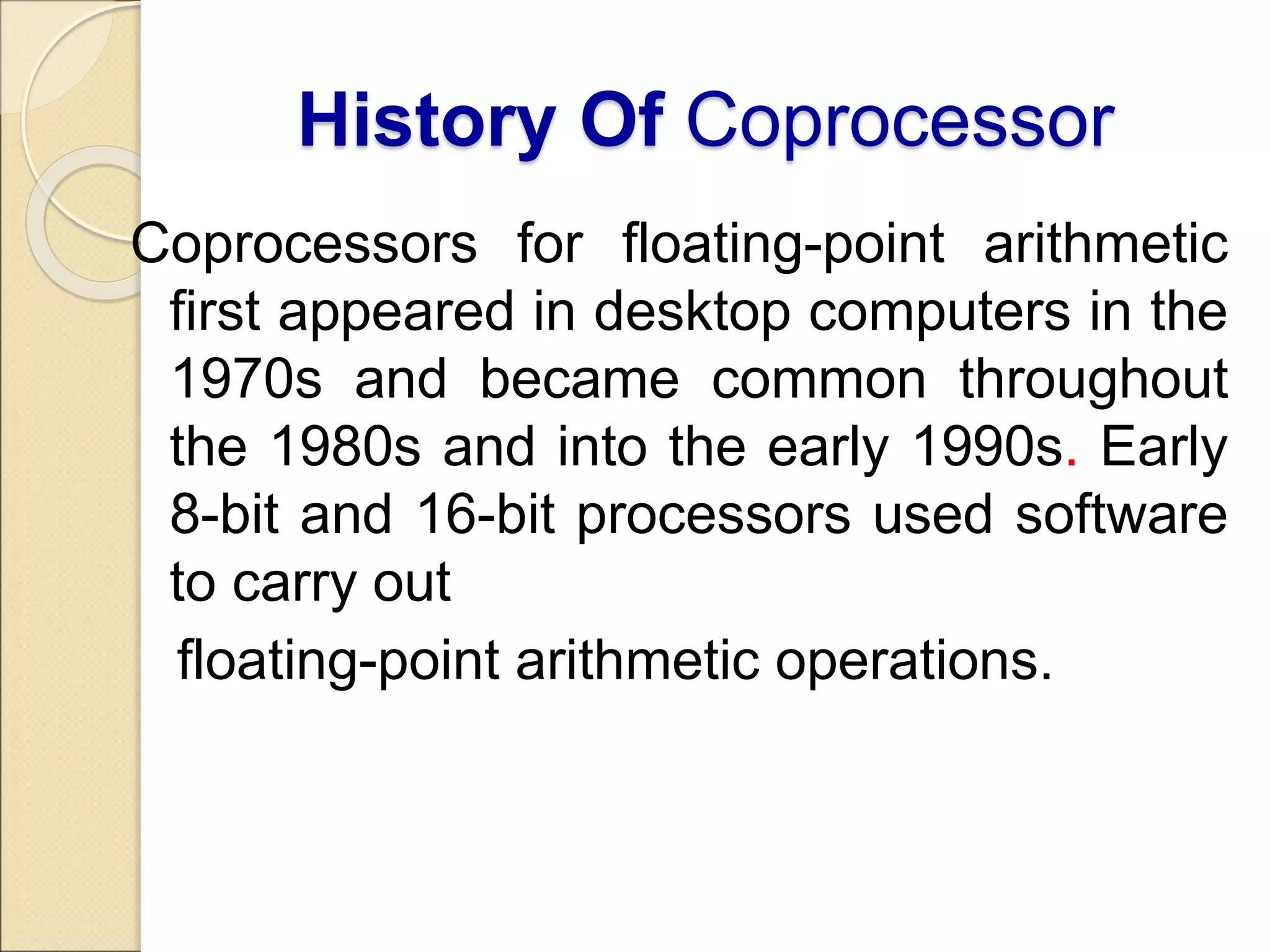 History Of Coprocessor

Coprocessors for floating-point arithmetic first appeared in desktop computers in the 1970s and became common throughout the 1980s and into the early 1990s. Early 8-bit and 16-bit processors used software to carry out

floating-point arithmetic operations.